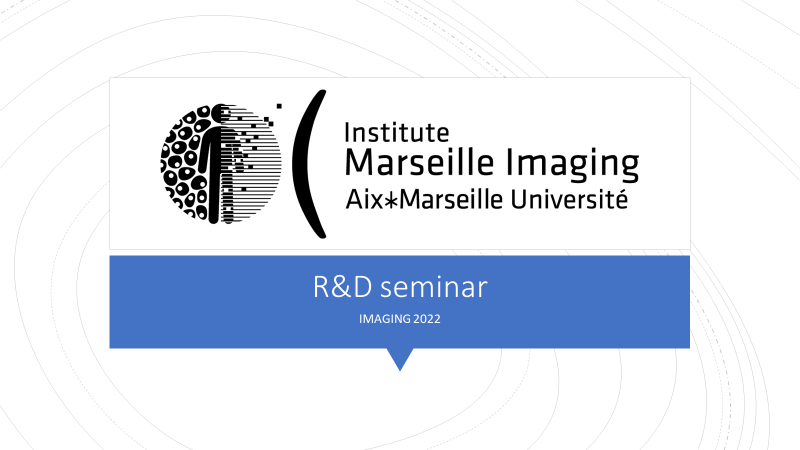 Institute
Marseille Imaging
Aix*Marseille Université

R&D seminar

IMAGING 2022